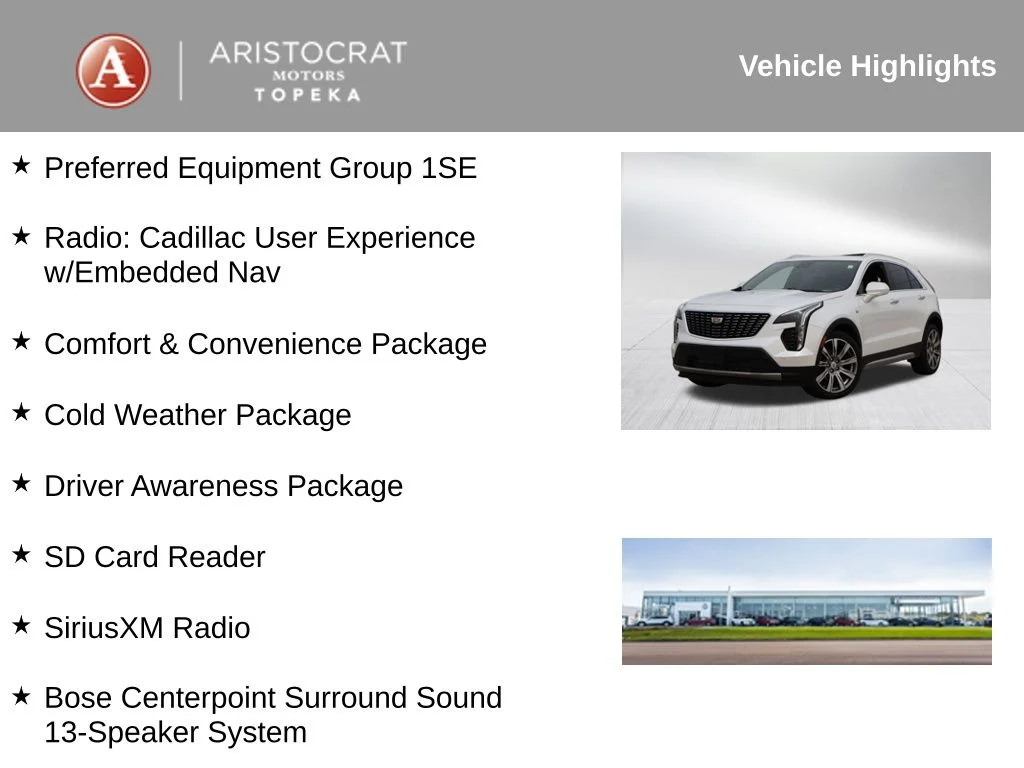 A
ARISTOCRAT
MOTORS
TOPEKA

Vehicle Highlights

★ Preferred Equipment Group 1SE

★ Radio: Cadillac User Experience w/Embedded Nav

★ Comfort & Convenience Package

★ Cold Weather Package

★ Driver Awareness Package

★ SD Card Reader

★ SiriusXM Radio

★ Bose Centerpoint Surround Sound 13-Speaker System